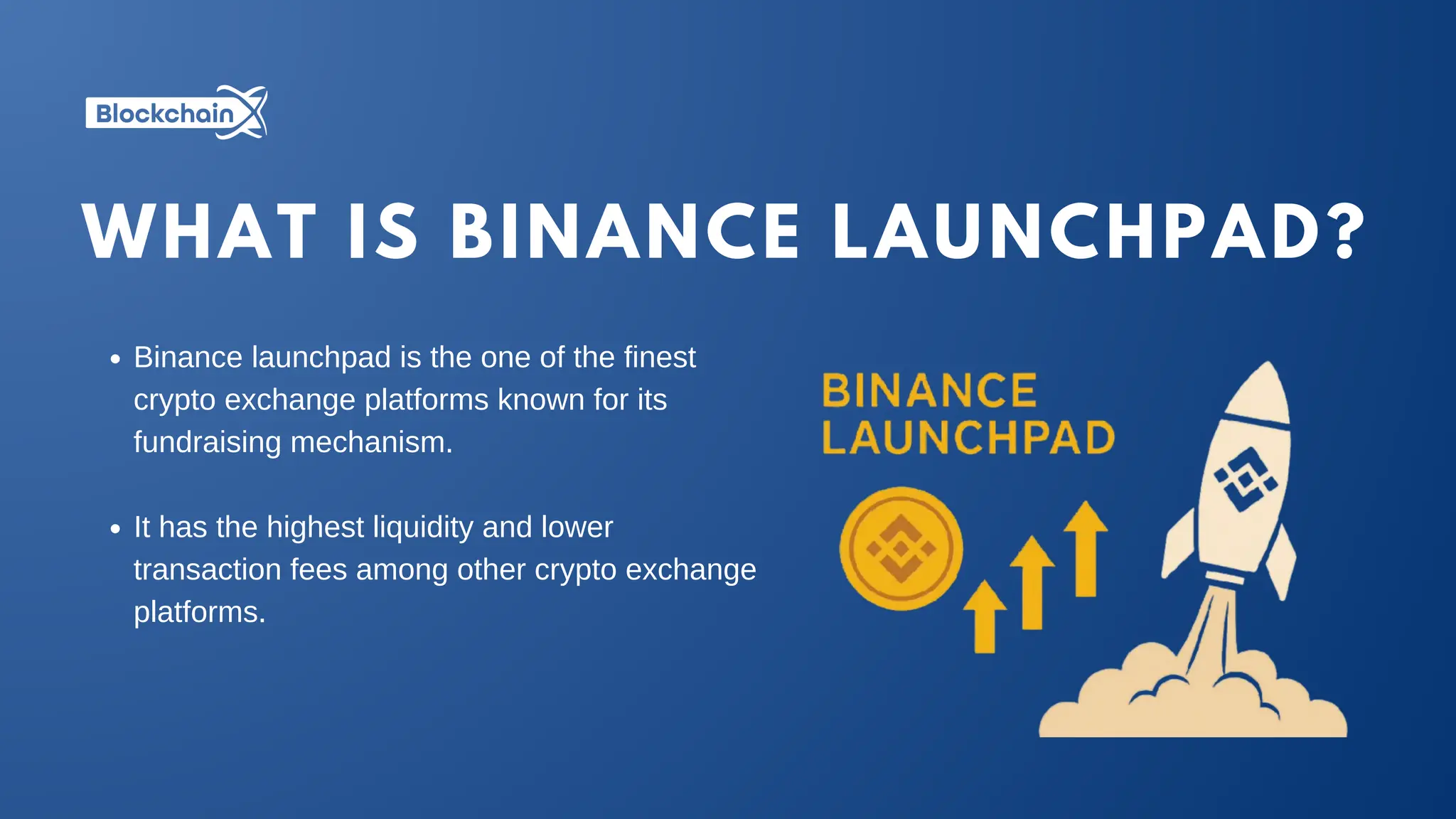 BlockchainX

WHAT IS BINANCE LAUNCHPAD?

• Binance launchpad is the one of the finest crypto exchange platforms known for its fundraising mechanism.

• It has the highest liquidity and lower transaction fees among other crypto exchange platforms.

BINANCE LAUNCHPAD